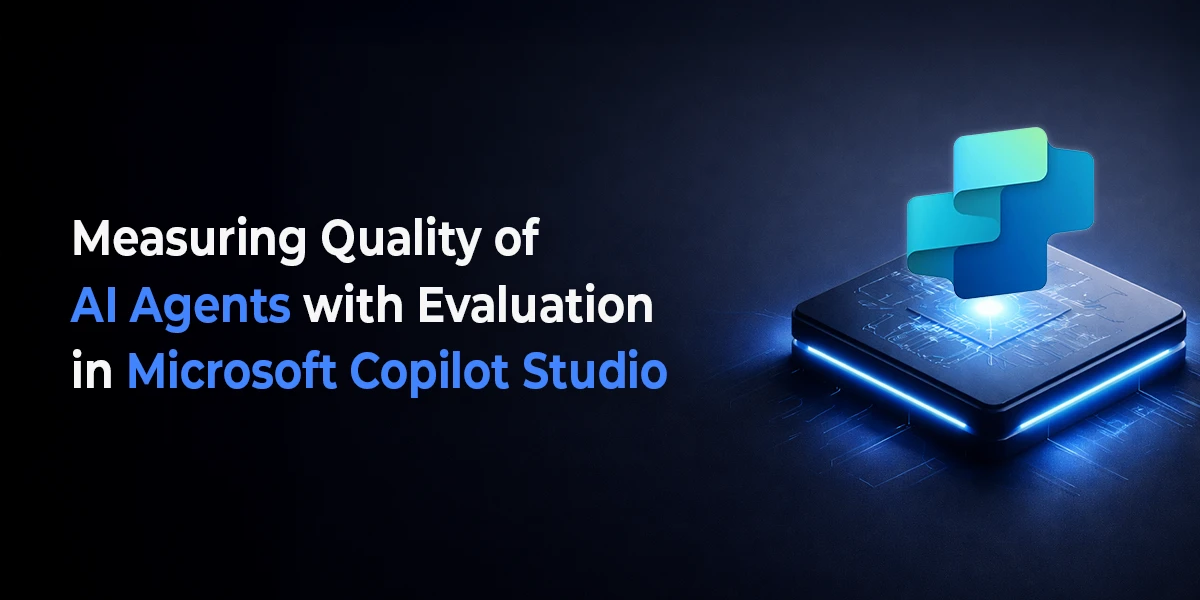 Measuring Quality of AI Agents with Evaluation in Microsoft Copilot Studio